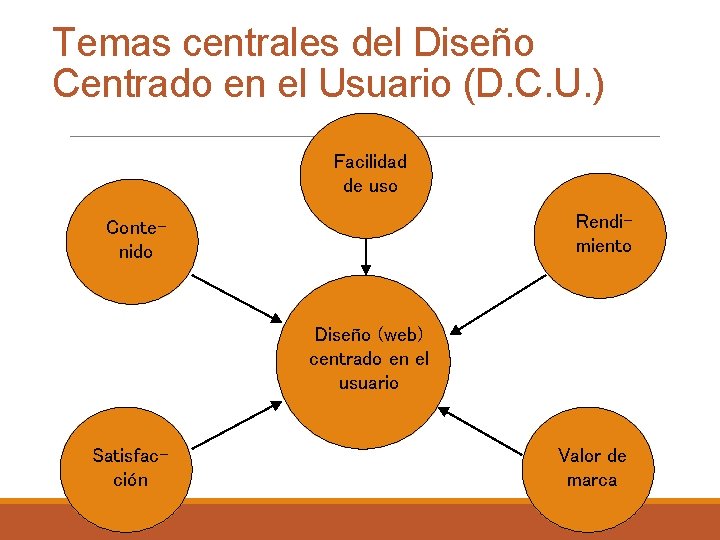 Temas centrales del Diseño Centrado en el Usuario (D.C.U.)

Facilidad de uso

Contenido

Rendimiento

Diseño (web) centrado en el usuario

Satisfacción

Valor de marca